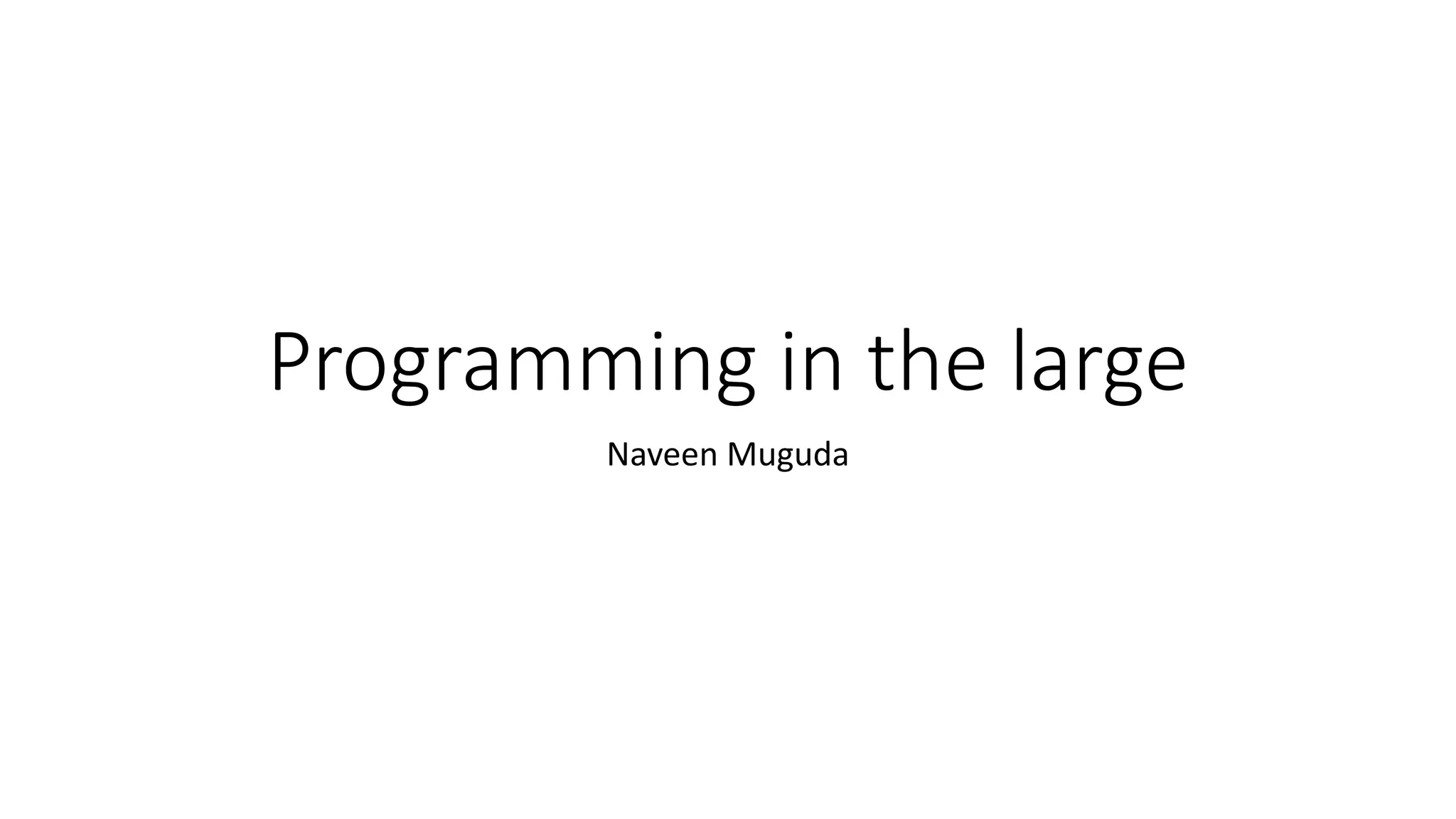 Programming in the large

Naveen Muguda